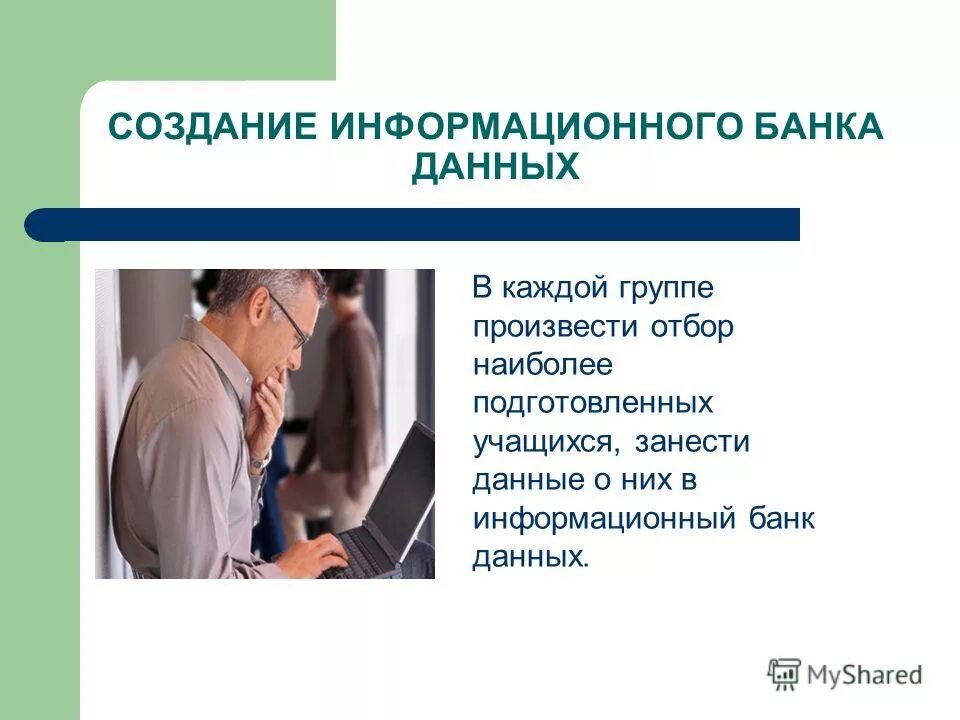 СОЗДАНИЕ ИНФОРМАЦИОННОГО БАНКА ДАННЫХ

В каждой группе произвести отбор наиболее подготовленных учащихся, занести данные о них в информационный банк данных.

MyShared